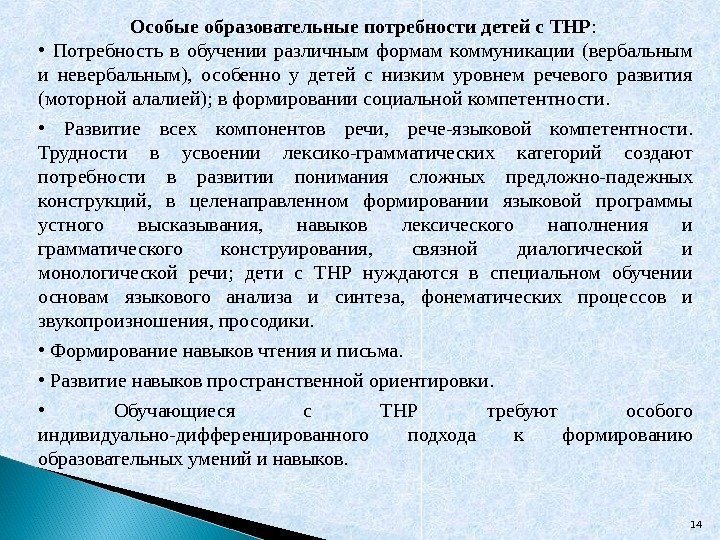 Особые образовательные потребности детей с ТНР:

• Потребность в обучении различным формам коммуникации (вербальным и невербальным), особенно у детей с низким уровнем речевого развития (моторной алалией); в формировании социальной компетентности.

• Развитие всех компонентов речи, рече-языковой компетентности. Трудности в усвоении лексико-грамматических категорий создают потребности в развитии понимания сложных предложно-падежных конструкций, в целенаправленном формировании языковой программы устного высказывания, навыков лексического наполнения и грамматического конструирования, связной диалогической и монологической речи; дети с ТНР нуждаются в специальном обучении основам языкового анализа и синтеза, фонематических процессов и звукопроизношения, просодики.

• Формирование навыков чтения и письма.

• Развитие навыков пространственной ориентировки.

• Обучающиеся с ТНР требуют особого индивидуально-дифференцированного подхода к формированию образовательных умений и навыков.

14